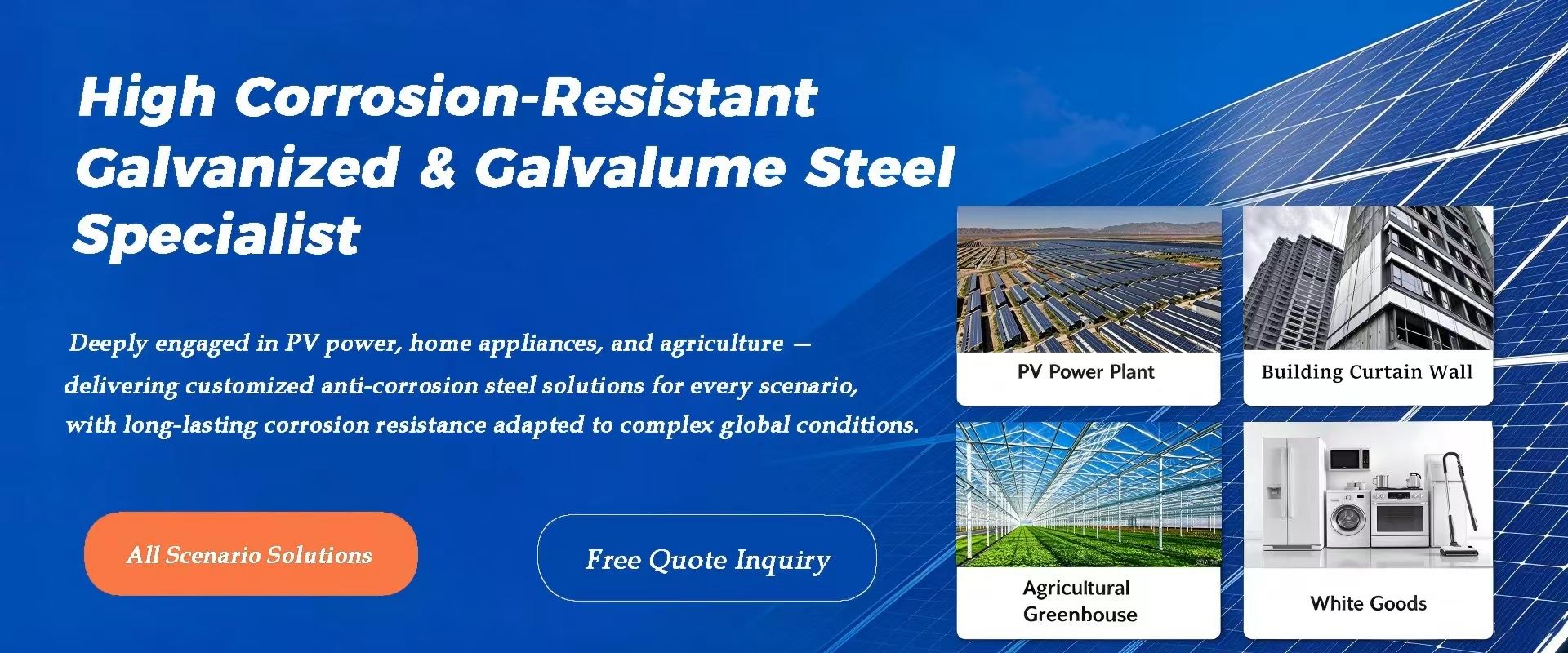 High Corrosion-Resistant Galvanized & Galvalume Steel Specialist

Deeply engaged in PV power, home appliances, and agriculture — delivering customized anti-corrosion steel solutions for every scenario, with long-lasting corrosion resistance adapted to complex global conditions.

All Scenario Solutions

Free Quote Inquiry

PV Power Plant

Building Curtain Wall

Agricultural Greenhouse

White Goods